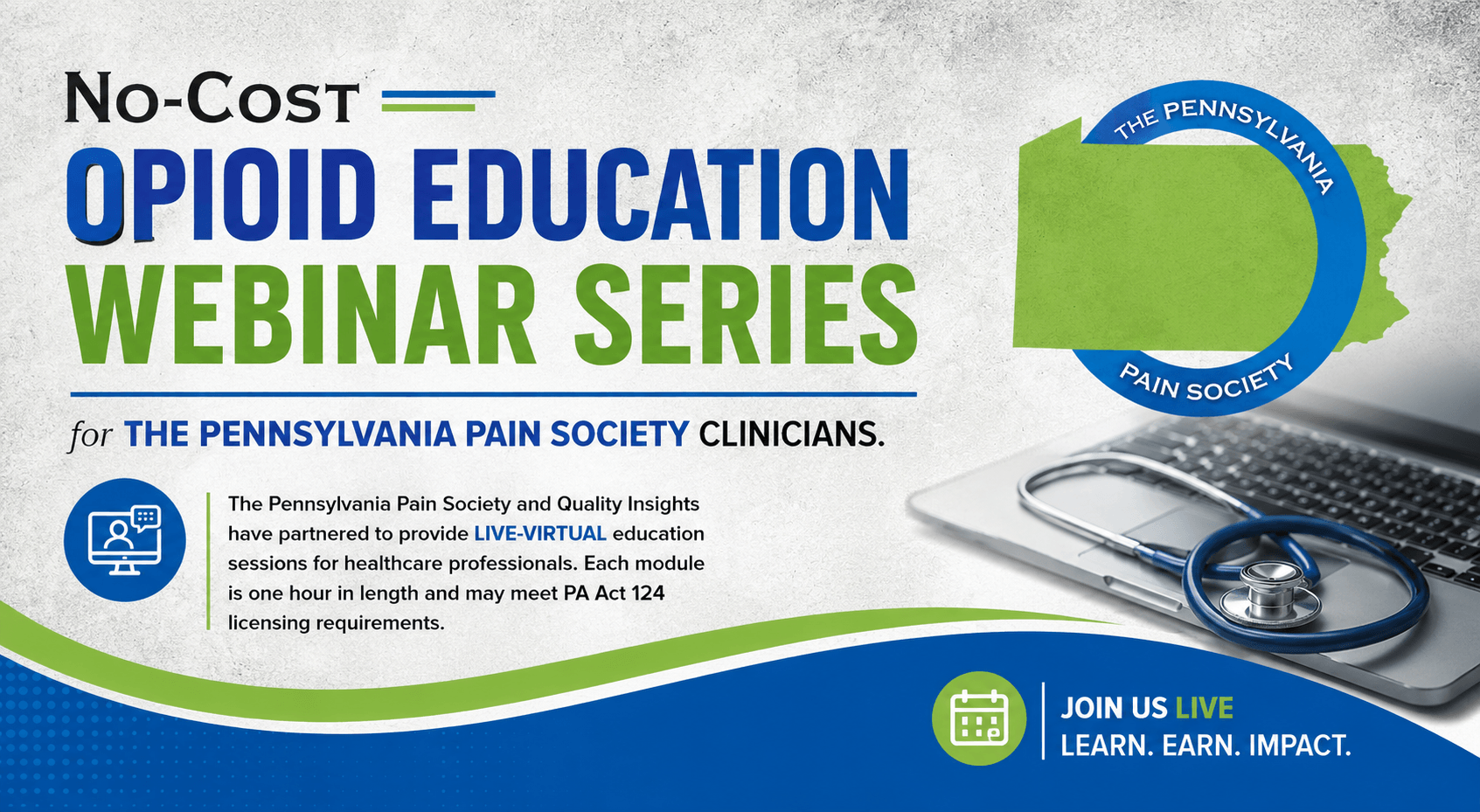 No-Cost

OPIOID EDUCATION WEBINAR SERIES

for THE PENNSYLVANIA PAIN SOCIETY CLINICIANS.

The Pennsylvania Pain Society and Quality Insights have partnered to provide LIVE-VIRTUAL education sessions for healthcare professionals. Each module is one hour in length and may meet PA Act 124 licensing requirements.

THE PENNSYLVANIA
PAIN SOCIETY

JOIN US LIVE
LEARN. EARN. IMPACT.